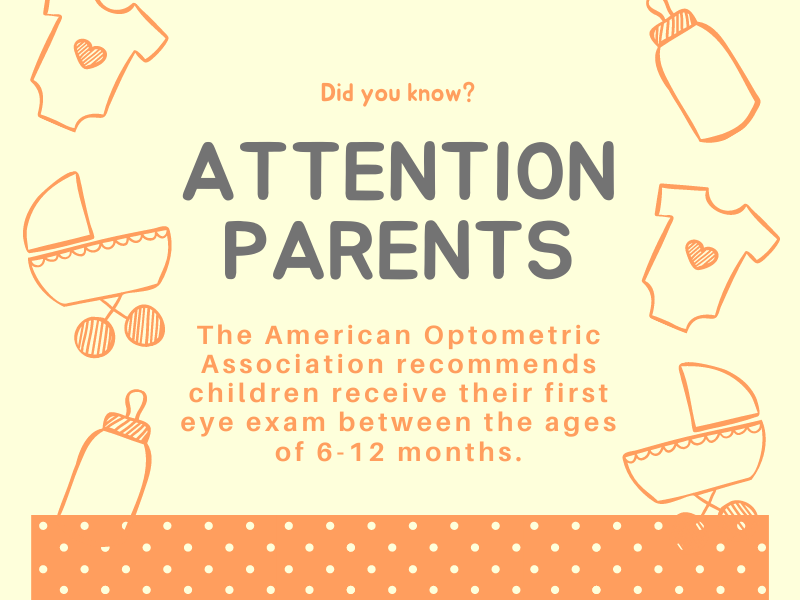 Did you know?

ATTENTION PARENTS

The American Optometric Association recommends children receive their first eye exam between the ages of 6-12 months.